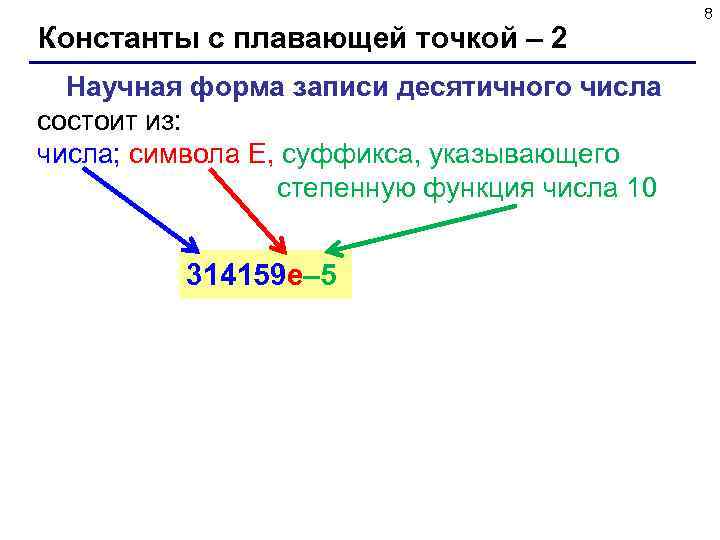 8

Константы с плавающей точкой – 2

Научная форма записи десятичного числа состоит из:
числа; символа E, суффикса, указывающего степенную функция числа 10

314159e–5